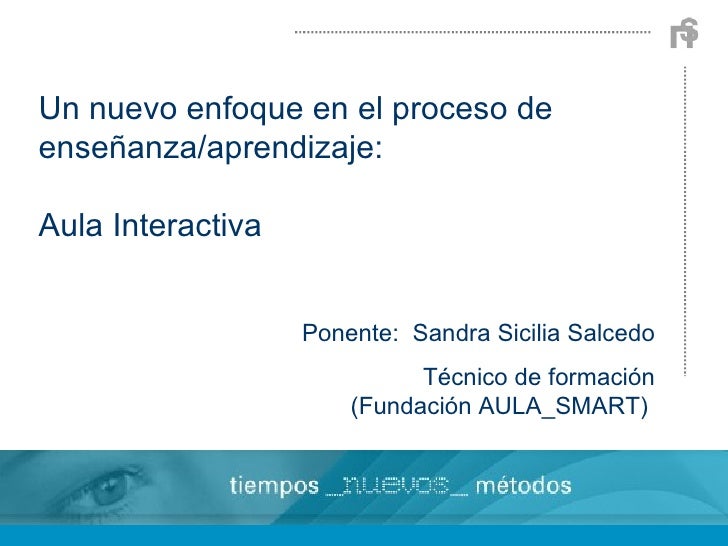 Un nuevo enfoque en el proceso de enseñanza/aprendizaje:

Aula Interactiva

Ponente: Sandra Sicilia Salcedo

Técnico de formación
(Fundación AULA_SMART)

tiempos _nuevos_ métodos